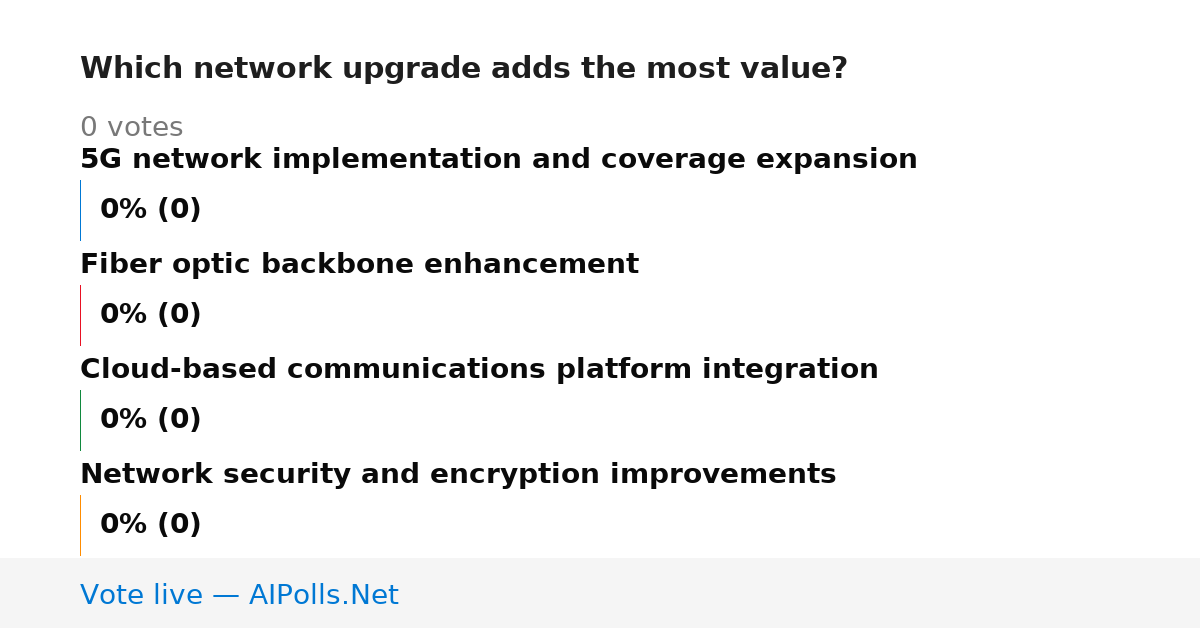 Which network upgrade adds the most value?

0 votes

5G network implementation and coverage expansion

0% (0)

Fiber optic backbone enhancement

0% (0)

Cloud-based communications platform integration

0% (0)

Network security and encryption improvements

0% (0)

Vote live — AIPolls.Net